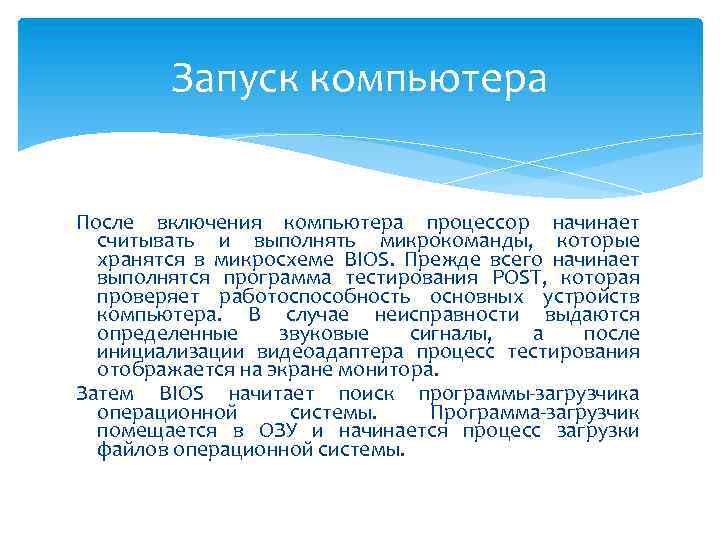 Запуск компьютера

После включения компьютера процессор начинает считывать и выполнять микрокоманды, которые хранятся в микросхеме BIOS. Прежде всего начинает выполнятся программа тестирования POST, которая проверяет работоспособность основных устройств компьютера. В случае неисправности выдаются определенные звуковые сигналы, а после инициализации видеоадаптера процесс тестирования отображается на экране монитора.

Затем BIOS начитает поиск программы-загрузчика операционной системы. Программа-загрузчик помещается в ОЗУ и начинается процесс загрузки файлов операционной системы.